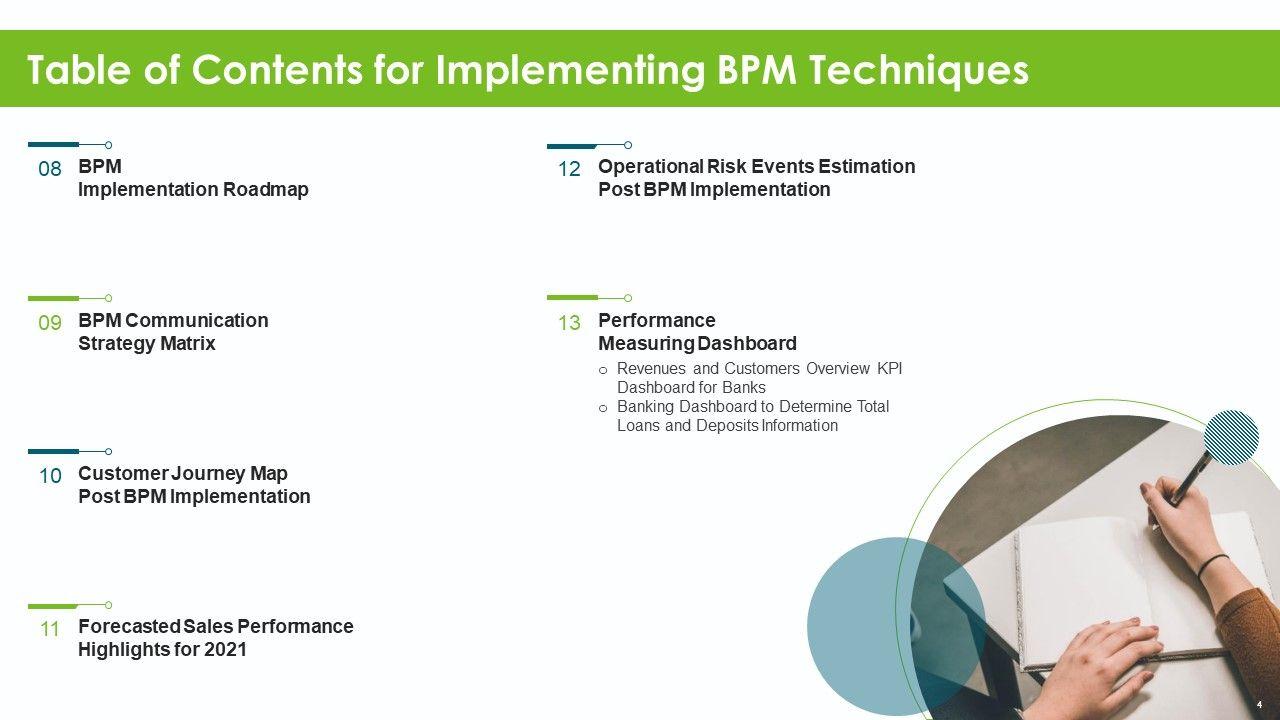 Table of Contents for Implementing BPM Techniques

08 BPM
Implementation Roadmap

09 BPM Communication
Strategy Matrix

10 Customer Journey Map
Post BPM Implementation

11 Forecasted Sales Performance
Highlights for 2021

12 Operational Risk Events Estimation
Post BPM Implementation

13 Performance
Measuring Dashboard

o Revenues and Customers Overview KPI Dashboard for Banks
o Banking Dashboard to Determine Total Loans and Deposits Information

4